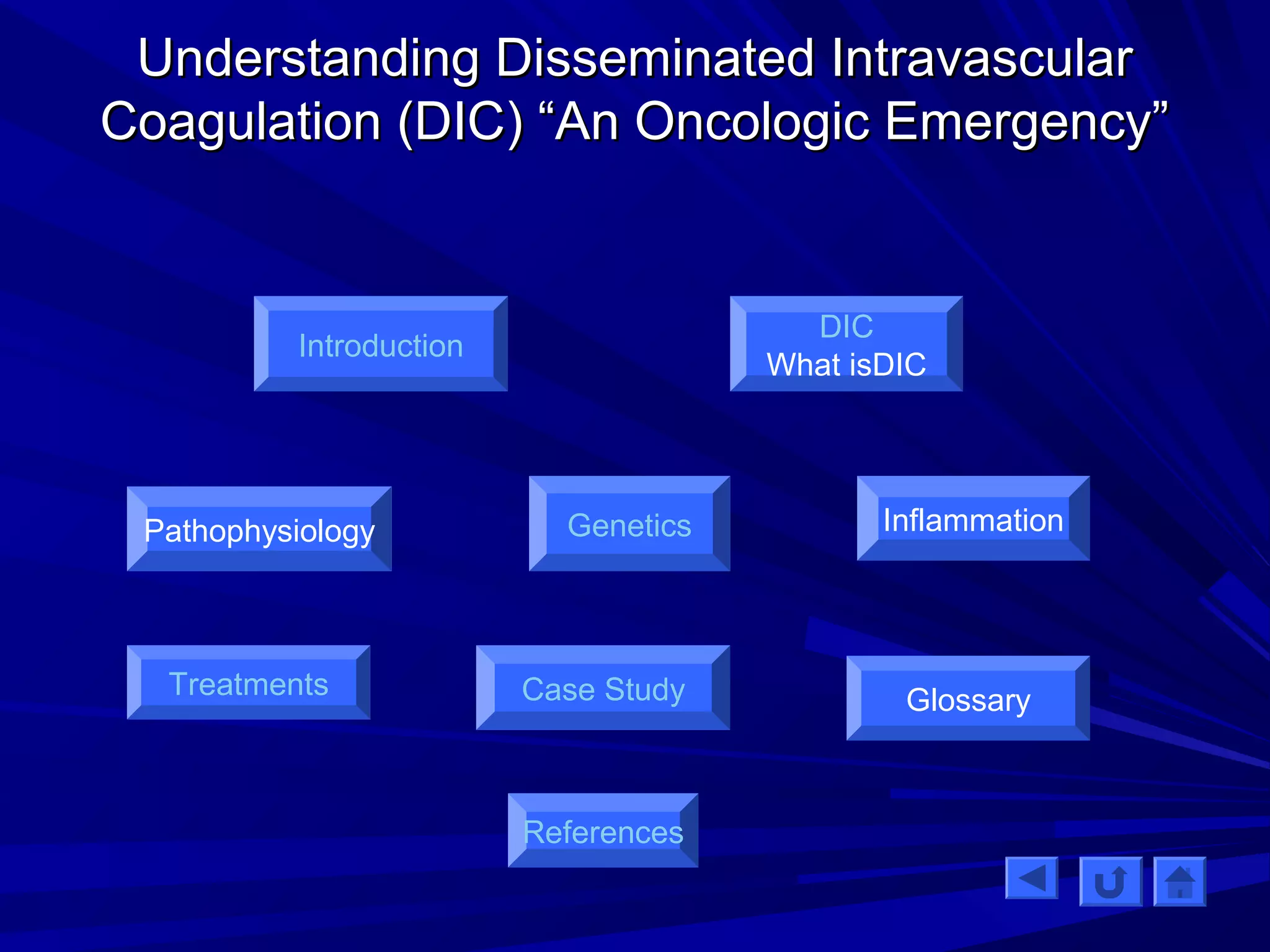 Understanding Disseminated Intravascular Coagulation (DIC) “An Oncologic Emergency”

Introduction

DIC
What isDIC

Pathophysiology

Genetics

Inflammation

Treatments

Case Study

Glossary

References